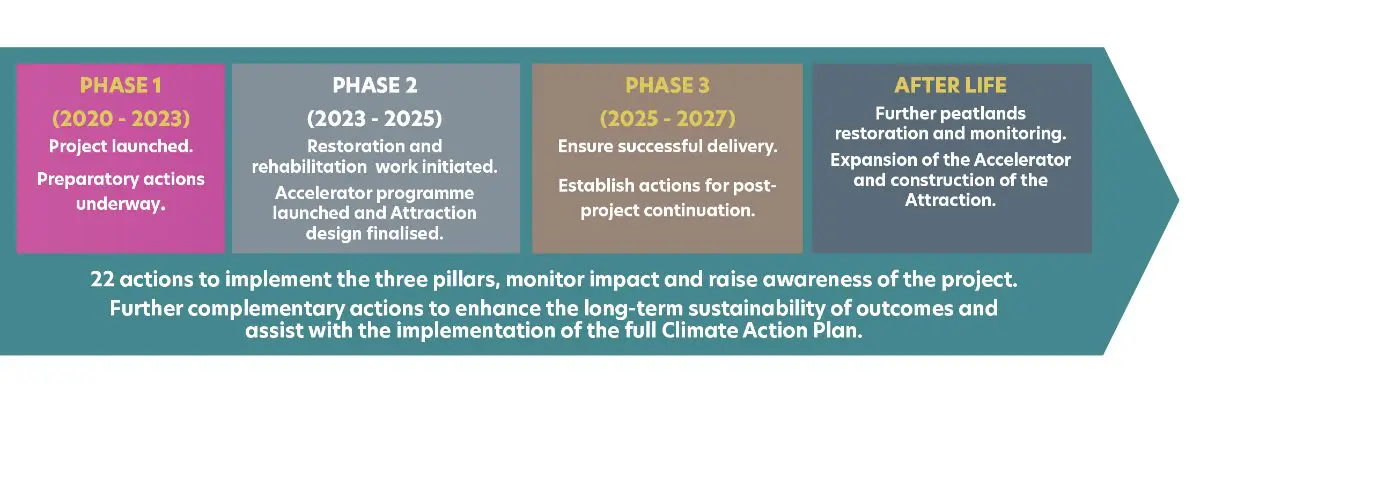 PHASE 1
(2020 - 2023)
Project launched.
Preparatory actions underway.

PHASE 2
(2023 - 2025)
Restoration and rehabilitation work initiated.
Accelerator programme launched and Attraction design finalised.

PHASE 3
(2025 - 2027)
Ensure successful delivery.
Establish actions for post-project continuation.

AFTER LIFE
Further peatlands restoration and monitoring.
Expansion of the Accelerator and construction of the Attraction.

22 actions to implement the three pillars, monitor impact and raise awareness of the project.
Further complementary actions to enhance the long-term sustainability of outcomes and assist with the implementation of the full Climate Action Plan.